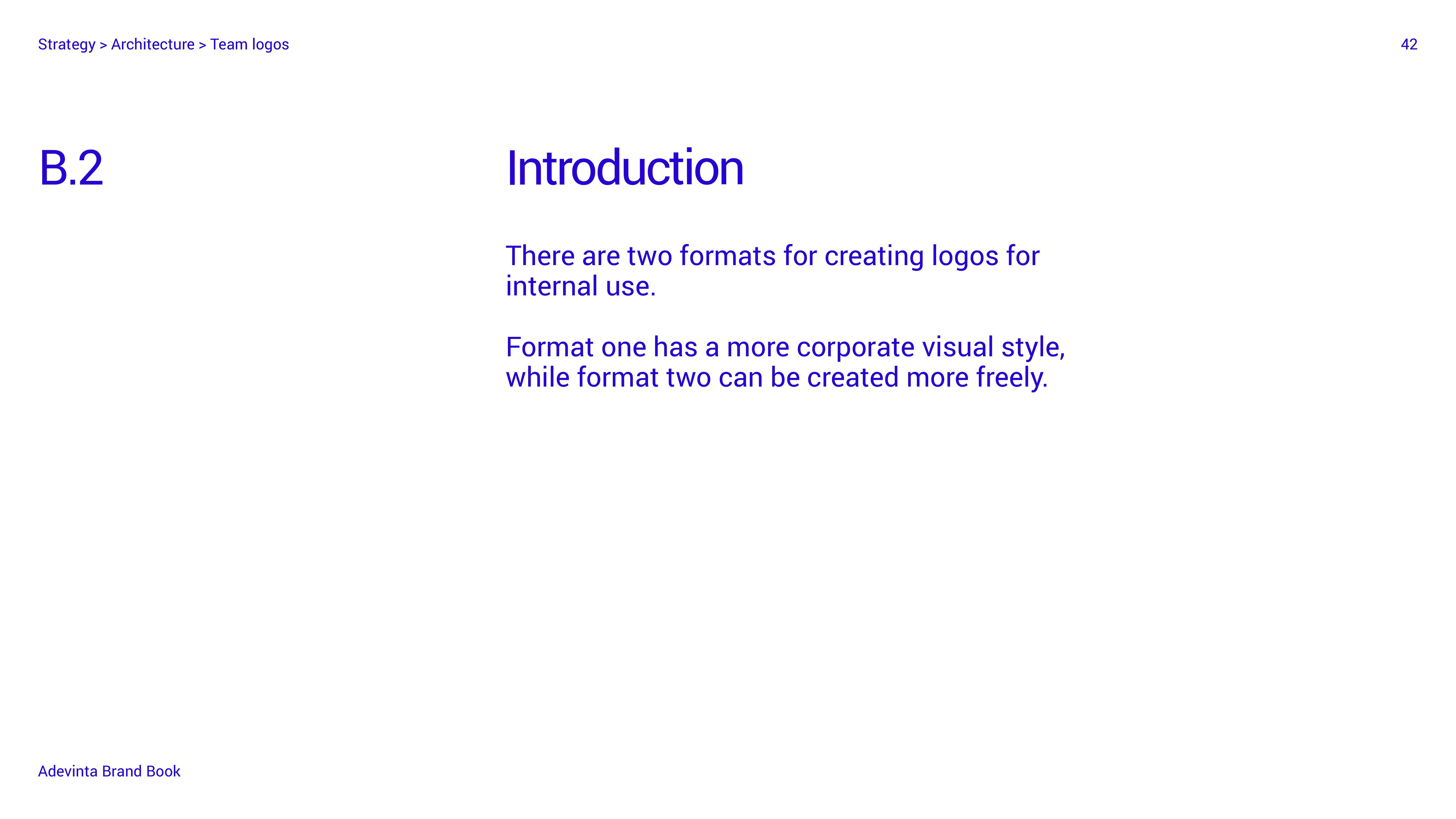 Strategy > Architecture > Team logos

42

B.2

Introduction

There are two formats for creating logos for internal use.

Format one has a more corporate visual style, while format two can be created more freely.

Adevinta Brand Book